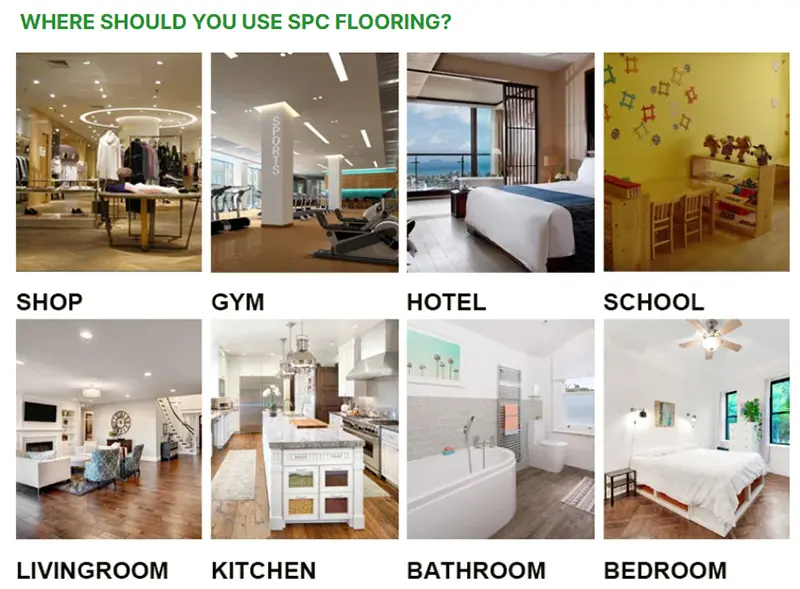 WHERE SHOULD YOU USE SPC FLOORING?

SPORTS

SHOP GYM HOTEL SCHOOL

LIVINGROOM KITCHEN BATHROOM BEDROOM